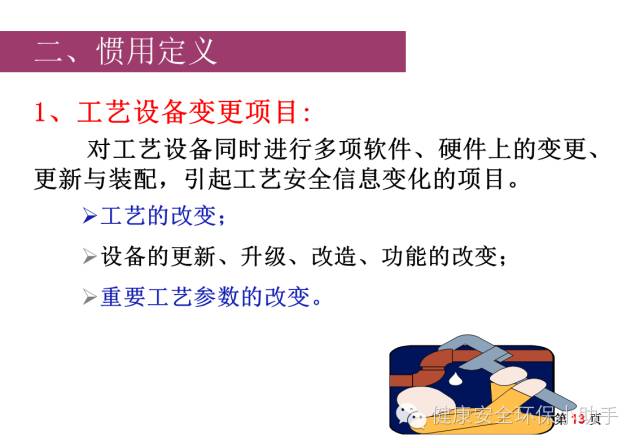 二、惯用定义

1、工艺设备变更项目:

对工艺设备同时进行多项软件、硬件上的变更、更新与装配，引起工艺安全信息变化的项目。

➢工艺的改变;

➢设备的更新、升级、改造、功能的改变;

➢重要工艺参数的改变。

健康安全环保小助手

第 13 页